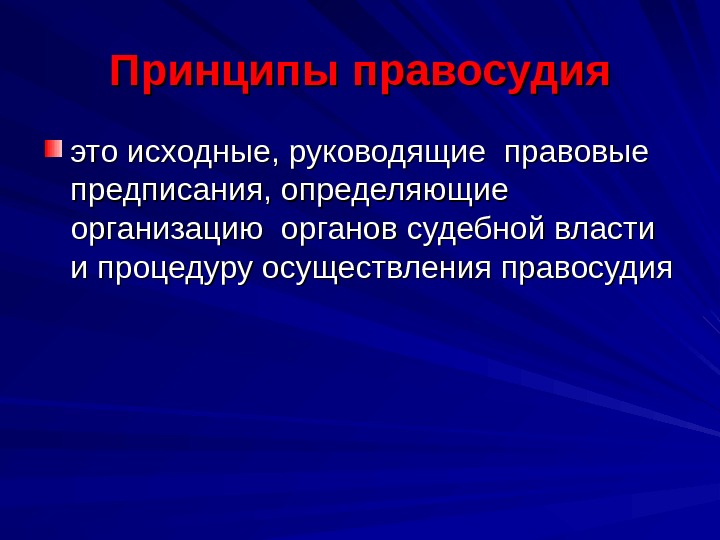 Принципы правосудия

это исходные, руководящие правовые предписания, определяющие организацию органов судебной власти и процедуру осуществления правосудия